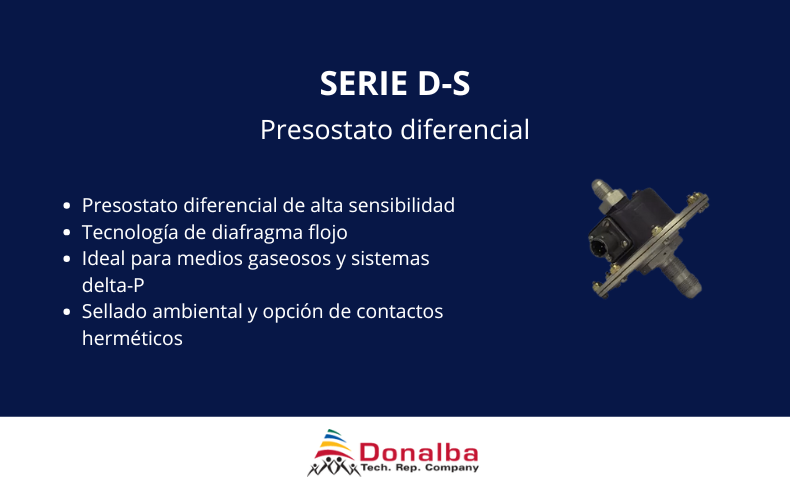 SERIE D-S

Presostato diferencial

- Presostato diferencial de alta sensibilidad
- Tecnología de diafragma flojo
- Ideal para medios gaseosos y sistemas delta-P
- Sellado ambiental y opción de contactos herméticos

Donalba
Tech. Rep. Company